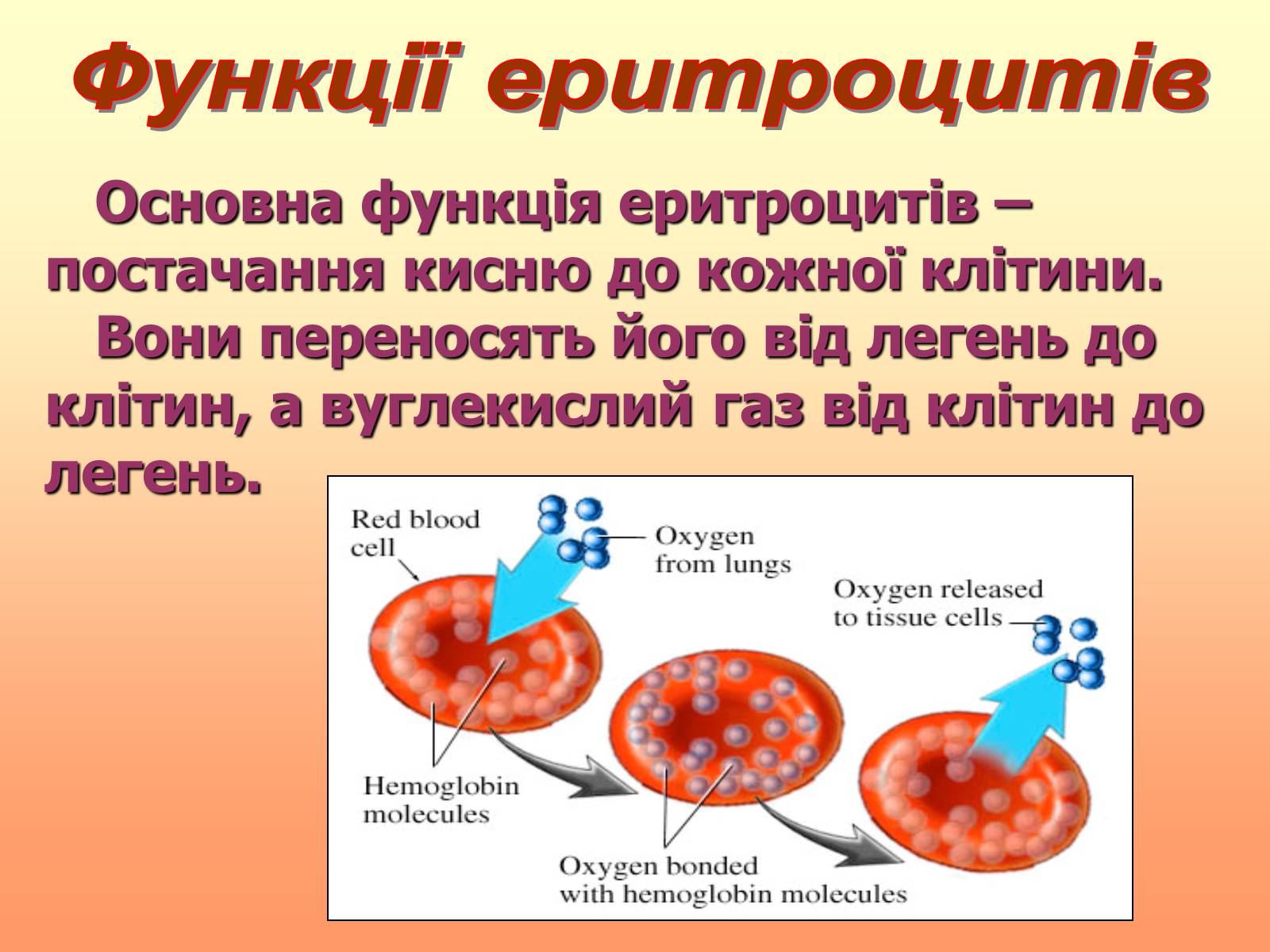 Функції еритроцитів

Основна функція еритроцитів – постачання кисню до кожної клітини.

Вони переносять його від легень до клітин, а вуглекислий газ від клітин до легень.

Red blood cell

Oxygen from lungs

Oxygen released to tissue cells

Hemoglobin molecules

Oxygen bonded with hemoglobin molecules